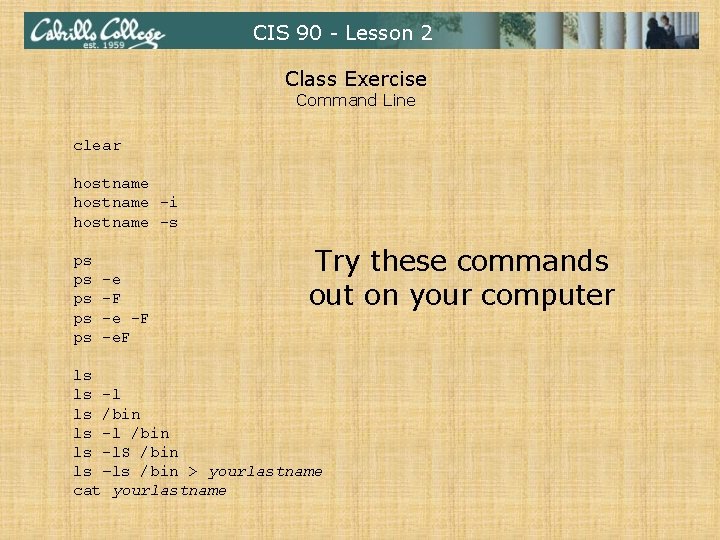 Cabrillo College
est. 1959

CIS 90 - Lesson 2

Class Exercise
Command Line

clear

hostname
hostname -i
hostname -s

ps
ps -e
ps -F
ps -e -F
ps -eF

ls
ls -l
ls /bin
ls -l /bin
ls -lS /bin
ls -ls /bin > yourlastname
cat yourlastname

Try these commands out on your computer